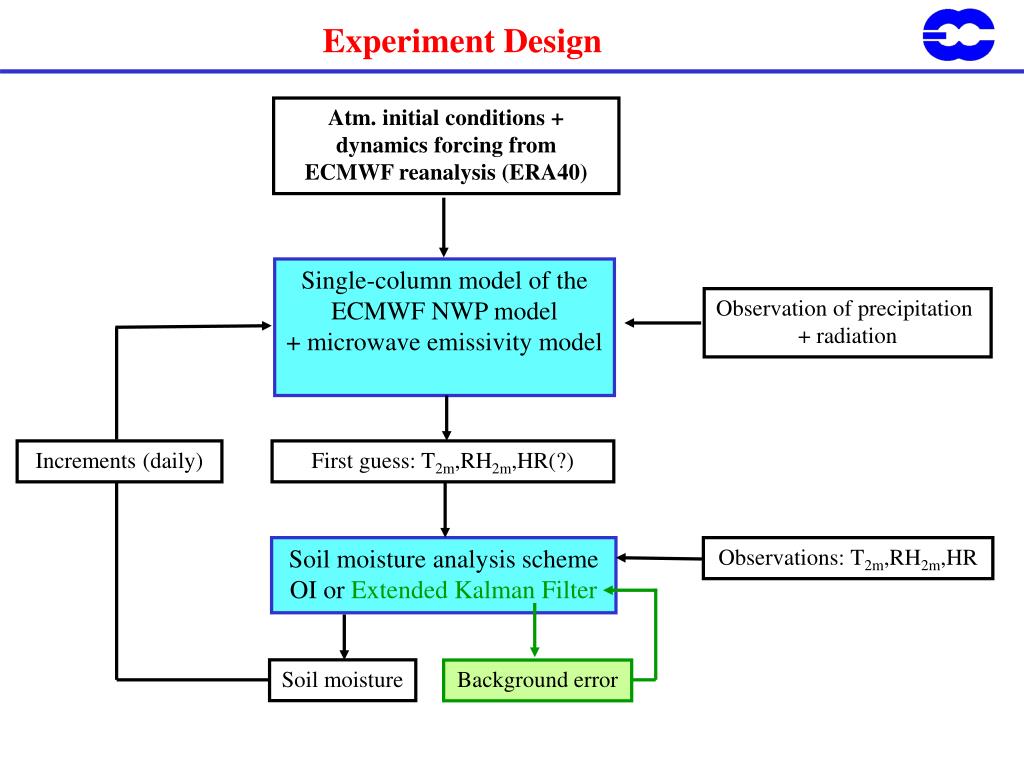 Experiment Design

Atm. initial conditions + dynamics forcing from ECMWF reanalysis (ERA40)

Single-column model of the ECMWF NWP model + microwave emissivity model

Observation of precipitation + radiation

Increments (daily)

First guess: $T_{2m}$,$RH_{2m}$,HR(?)

Soil moisture analysis scheme OI or Extended Kalman Filter

Observations: $T_{2m}$,$RH_{2m}$,HR

Soil moisture

Background error